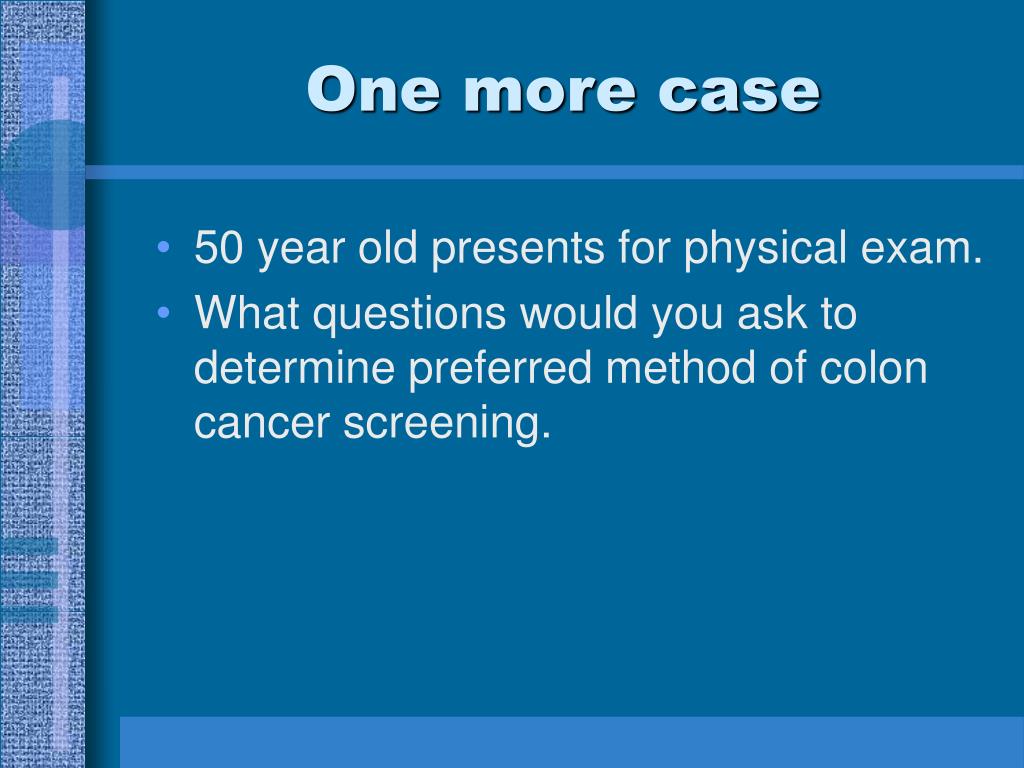 One more case

• 50 year old presents for physical exam.
• What questions would you ask to determine preferred method of colon cancer screening.